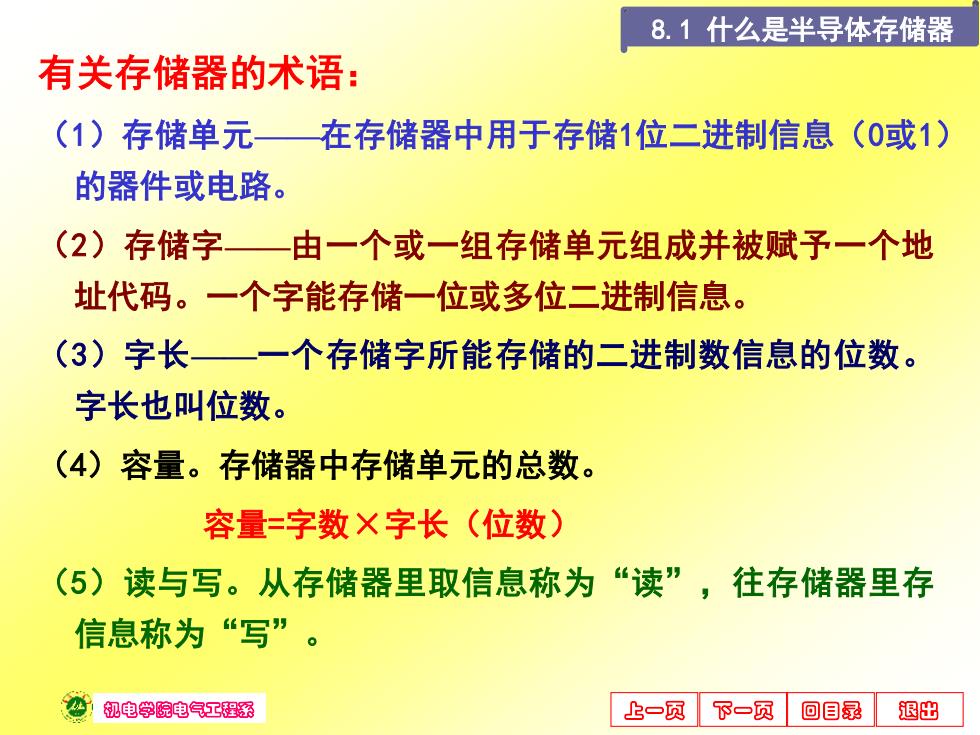 8.1 什么是半导体存储器

有关存储器的术语：

（1）存储单元——在存储器中用于存储1位二进制信息（0或1）的器件或电路。

（2）存储字——由一个或一组存储单元组成并被赋予一个地址代码。一个字能存储一位或多位二进制信息。

（3）字长——一个存储字所能存储的二进制数信息的位数。字长也叫位数。

（4）容量。存储器中存储单元的总数。

容量=字数×字长（位数）

（5）读与写。从存储器里取信息称为“读”，往存储器里存信息称为“写”。

机电学院电气工程系

上一页 下一页 回目录 退出